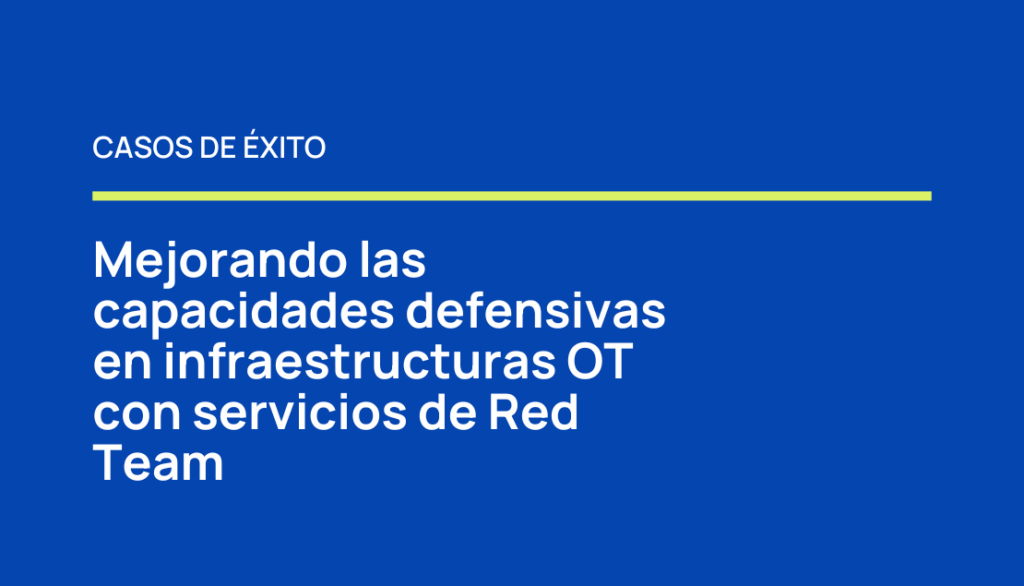 CASOS DE ÉXITO

Mejorando las capacidades defensivas en infraestructuras OT con servicios de Red Team